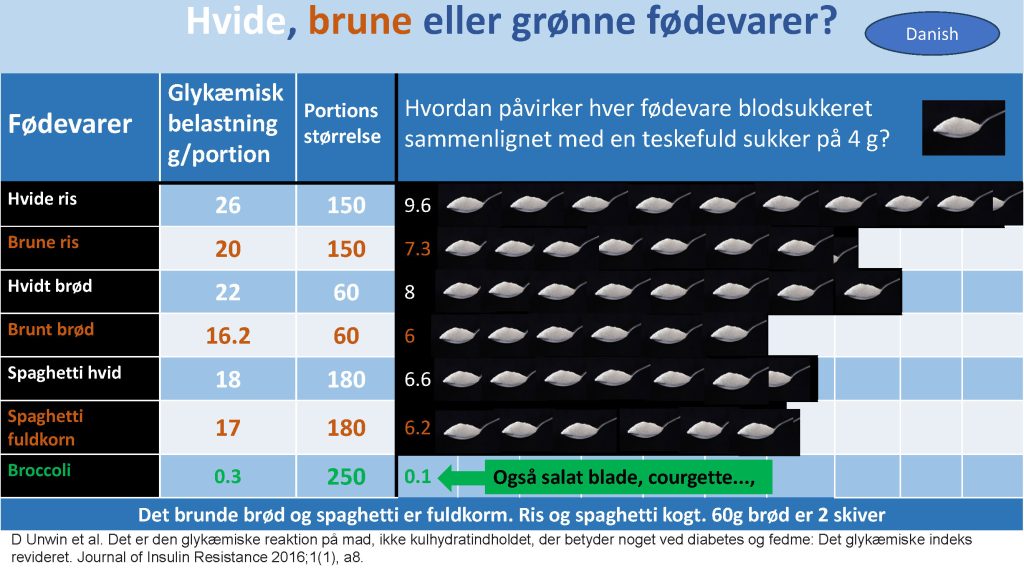 Hvide, brune eller grønne fødevarer?

Danish

| Fødevarer | Glykæmisk belastning g/portion | Portions størrelse | Hvordan påvirker hver fødevare blodsukkeret sammenlignet med en teskefuld sukker på 4 g? |
|---|---|---|---|
| Hvide ris | 26 | 150 | 9.6 |
| Brune ris | 20 | 150 | 7.3 |
| Hvidt brød | 22 | 60 | 8 |
| Brunt brød | 16.2 | 60 | 6 |
| Spaghetti hvid | 18 | 180 | 6.6 |
| Spaghetti fuldkorn | 17 | 180 | 6.2 |
| Broccoli | 0.3 | 250 | 0.1 Også salat blade, courgette..., |

Det brunde brød og spaghetti er fuldkorm. Ris og spaghetti kogt. 60g brød er 2 skiver

D Unwin et al. Det er den glykæmiske reaktion på mad, ikke kulhydratindholdet, der betyder noget ved diabetes og fedme: Det glykæmiske indeks revideret. Journal of Insulin Resistance 2016;1(1), a8.